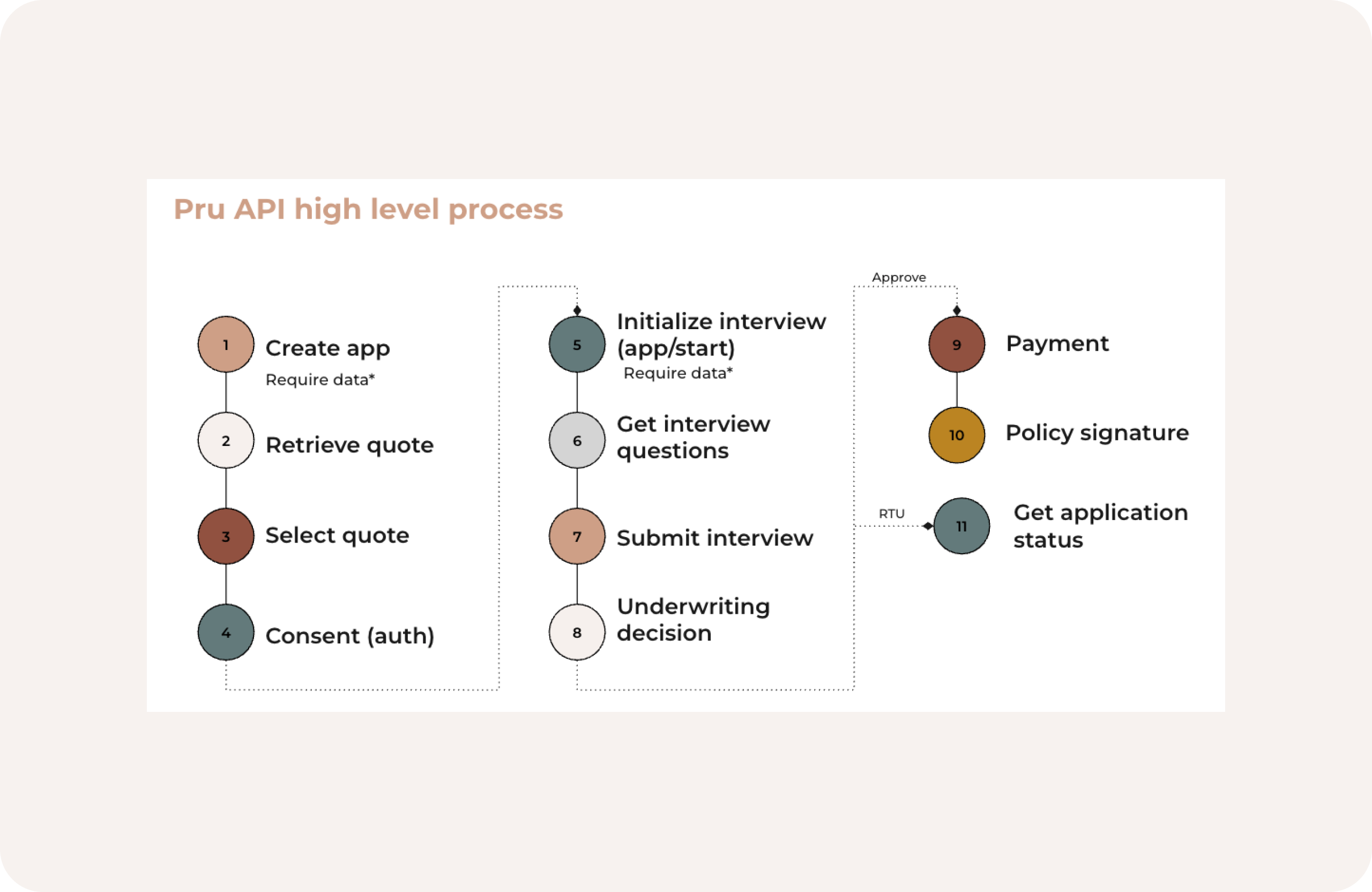 Pru API high level process

1 Create app
Require data*

2 Retrieve quote

3 Select quote

4 Consent (auth)

5 Initialize interview (app/start)
Require data*

6 Get interview questions

7 Submit interview

8 Underwriting decision

Approve

9 Payment

10 Policy signature

RTU

11 Get application status